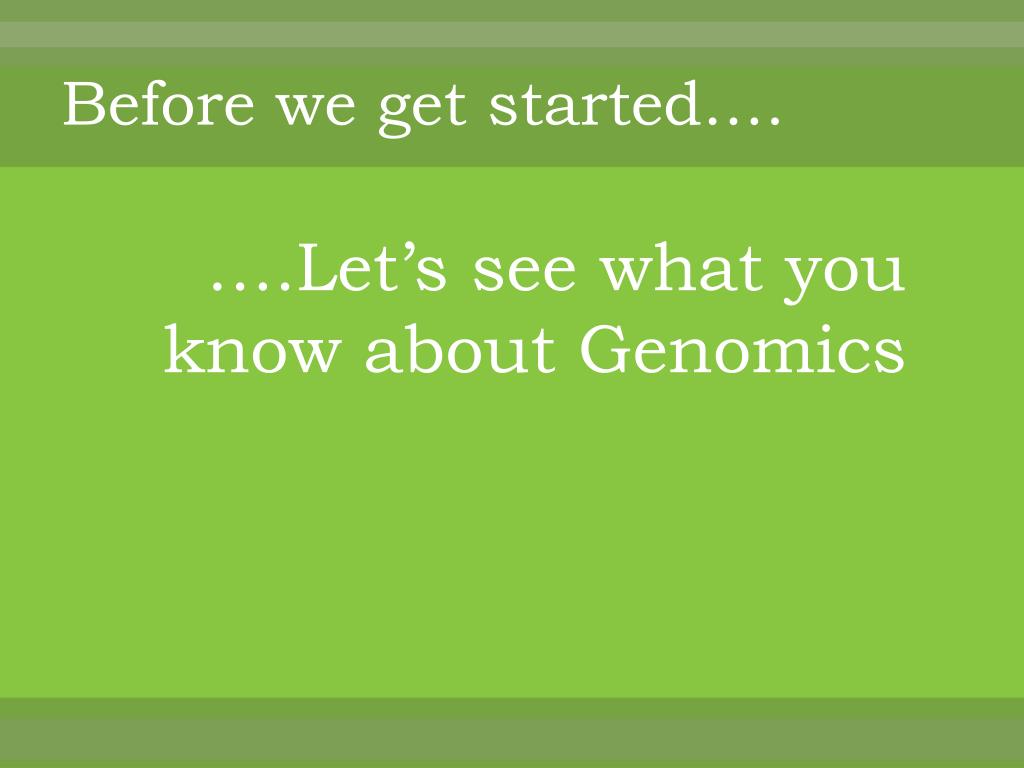 Before we get started….

….Let’s see what you know about Genomics